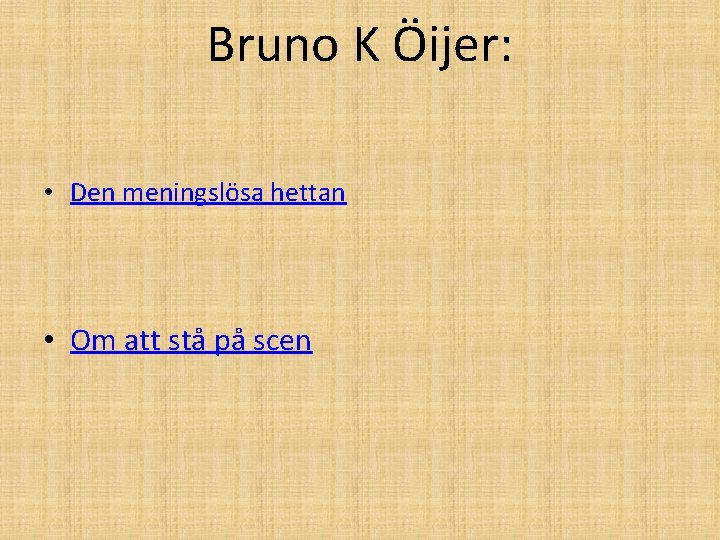 Bruno K Öijer:

• Den meningslösa hettan

• Om att stå på scen